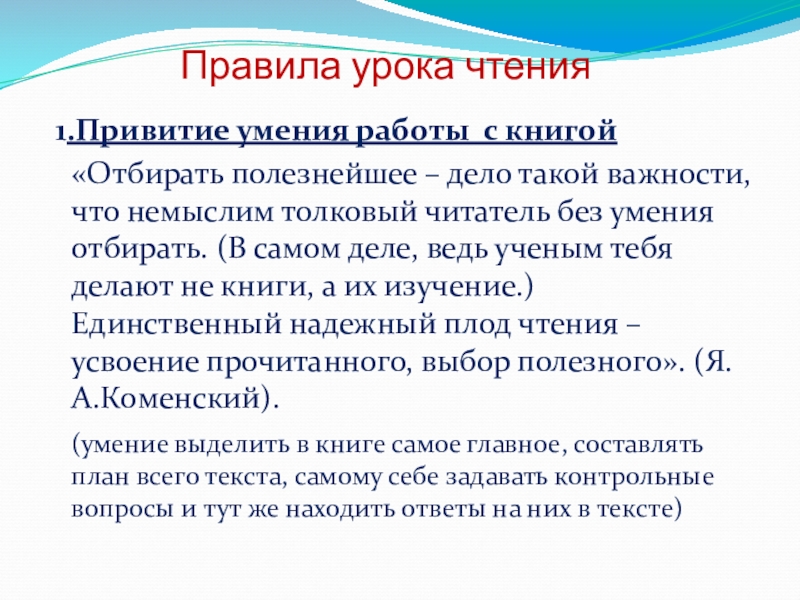 Правила урока чтения

1.Привитие умения работы с книгой

«Отбирать полезнейшее – дело такой важности, что немыслим толковый читатель без умения отбирать. (В самом деле, ведь ученым тебя делают не книги, а их изучение.) Единственный надежный плод чтения – усвоение прочитанного, выбор полезного». (Я. А.Коменский).

(умение выделить в книге самое главное, составлять план всего текста, самому себе задавать контрольные вопросы и тут же находить ответы на них в тексте)